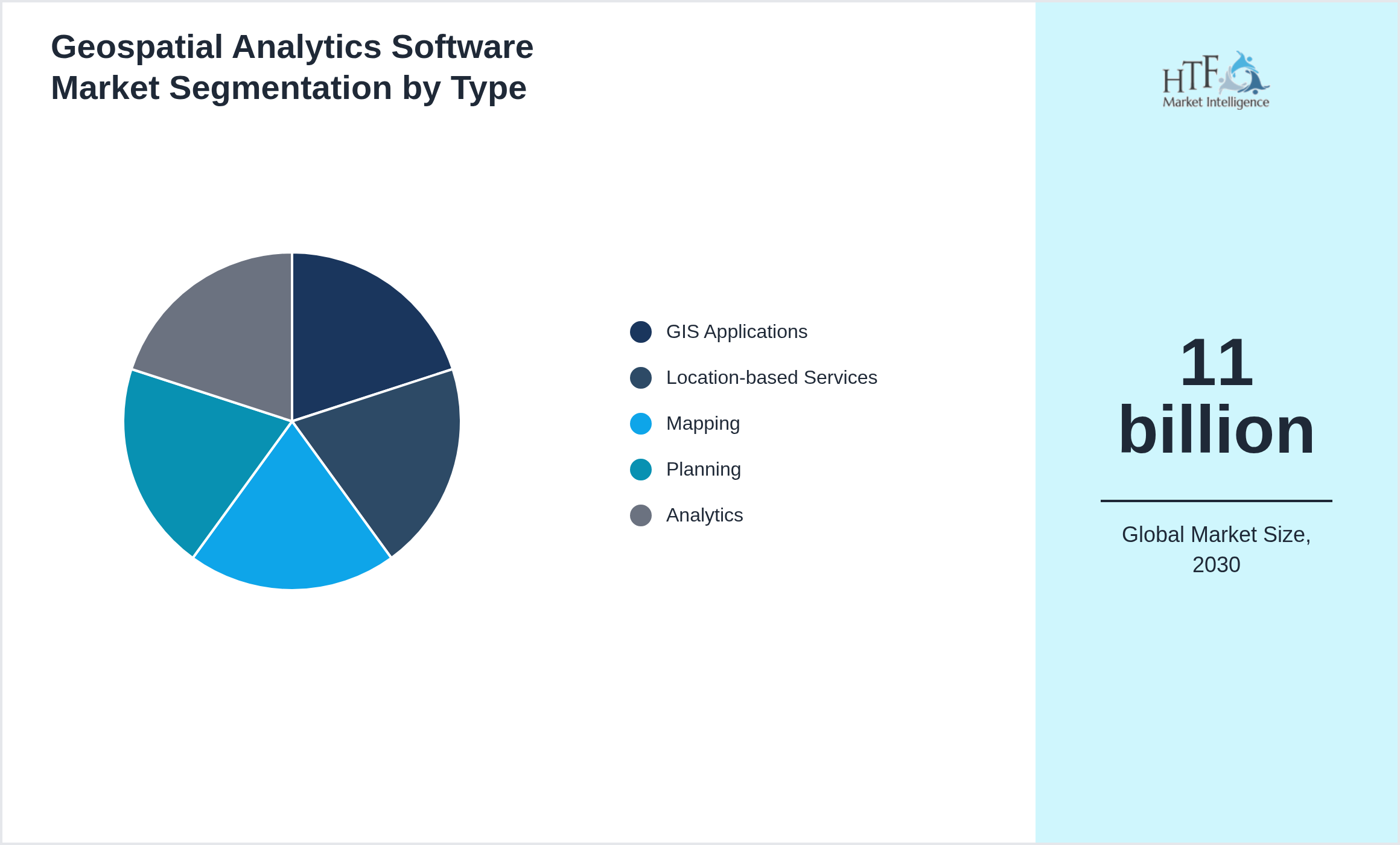 Geospatial Analytics Software Market Segmentation by Type

GIS Applications
Location-based Services
Mapping
Planning
Analytics

HTF
Market Intelligence

11 billion

Global Market Size, 2030